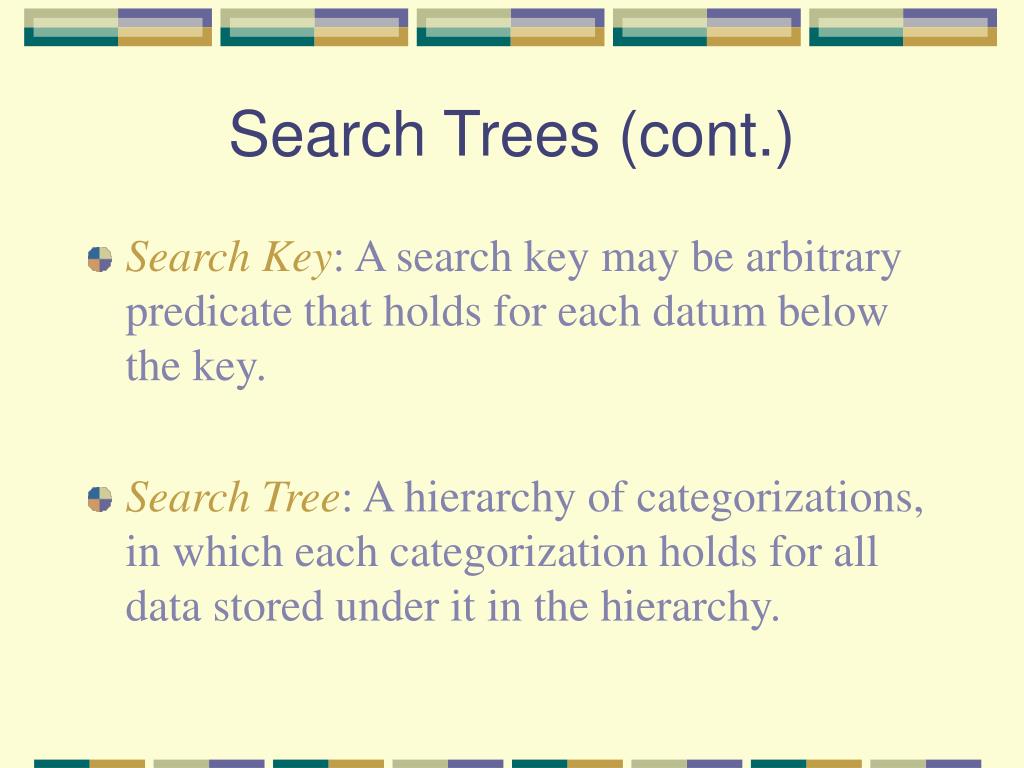 Search Trees (cont.)

Search Key: A search key may be arbitrary predicate that holds for each datum below the key.

Search Tree: A hierarchy of categorizations, in which each categorization holds for all data stored under it in the hierarchy.